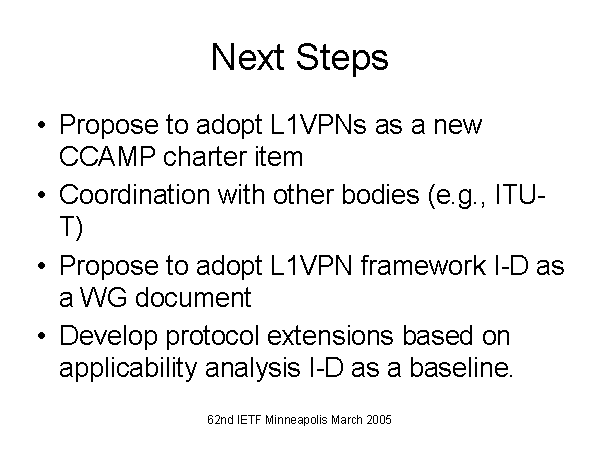 Next Steps

• Propose to adopt L1VPNs as a new CCAMP charter item
• Coordination with other bodies (e.g., ITU-T)
• Propose to adopt L1VPN framework I-D as a WG document
• Develop protocol extensions based on applicability analysis I-D as a baseline.

62nd IETF Minneapolis March 2005